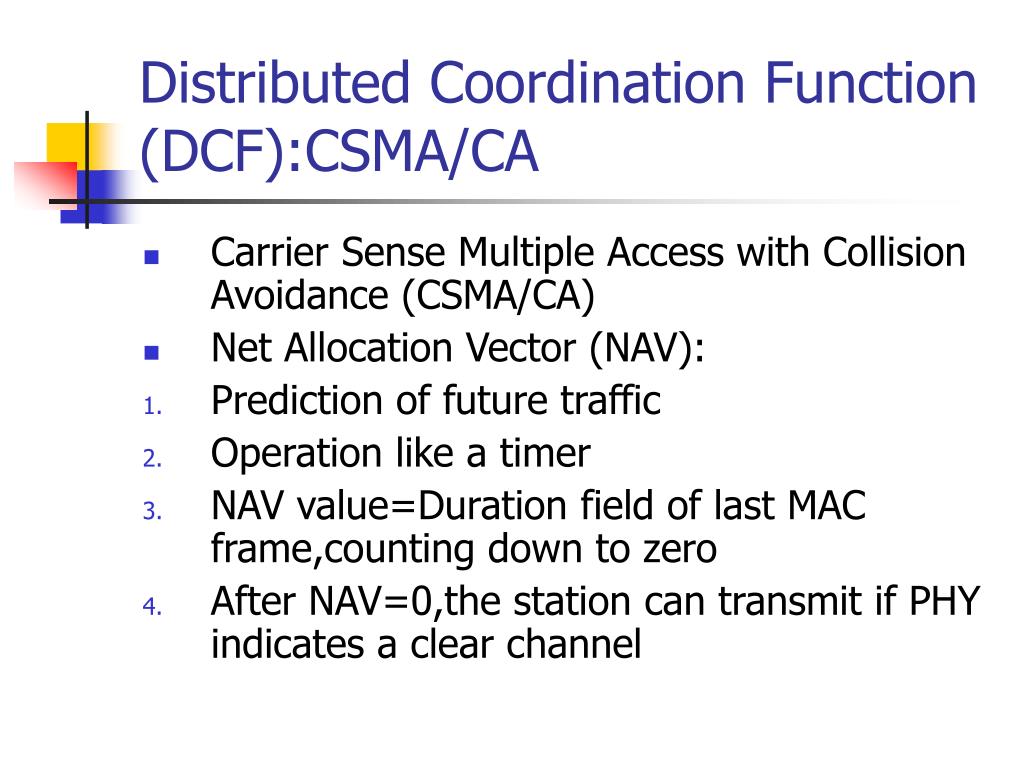 Distributed Coordination Function (DCF):CSMA/CA

- Carrier Sense Multiple Access with Collision Avoidance (CSMA/CA)
- Net Allocation Vector (NAV):

1. Prediction of future traffic
2. Operation like a timer
3. NAV value=Duration field of last MAC frame,counting down to zero
4. After NAV=0,the station can transmit if PHY indicates a clear channel